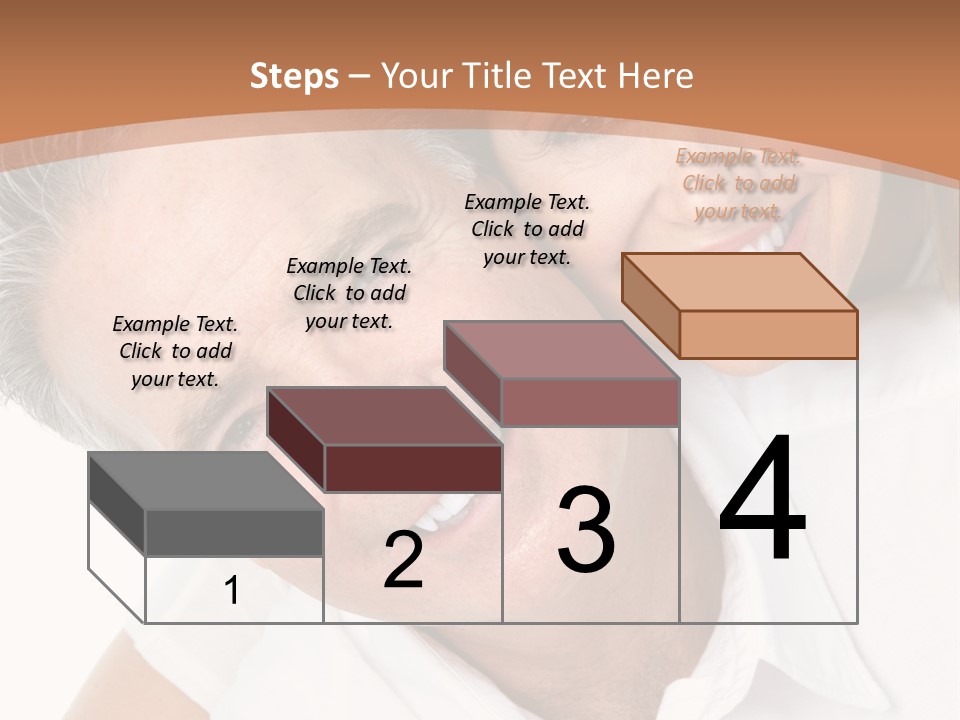 Steps – Your Title Text Here

Example Text. Click to add your text.

Example Text. Click to add your text.

Example Text. Click to add your text.

Example Text. Click to add your text.

1

2

3

4